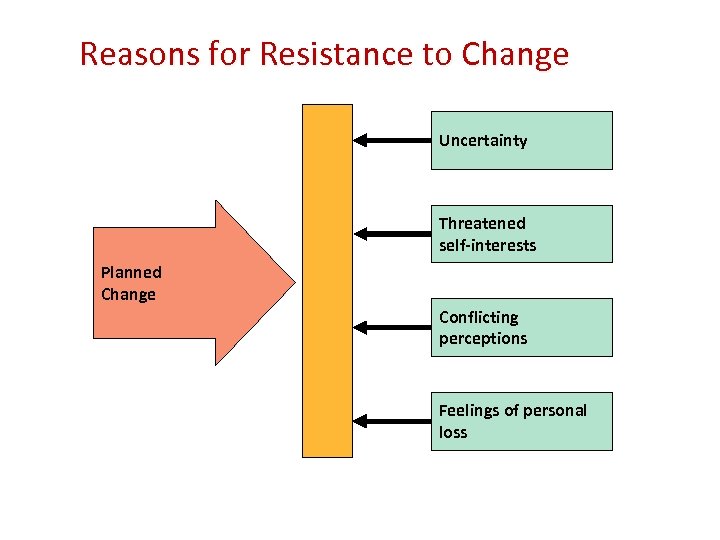 Reasons for Resistance to Change

Planned Change

Uncertainty

Threatened self-interests

Conflicting perceptions

Feelings of personal loss